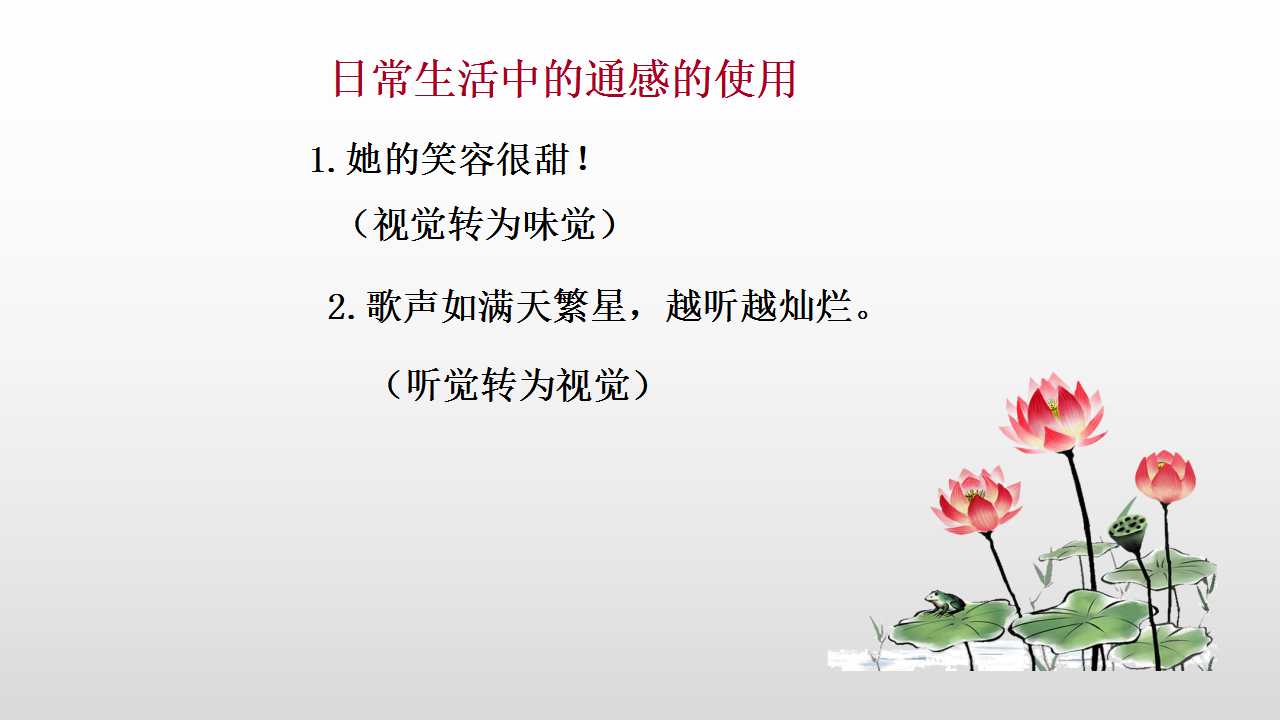 日常生活中的通感的使用

1.她的笑容很甜！

（视觉转为味觉）

2.歌声如满天繁星，越听越灿烂。

（听觉转为视觉）